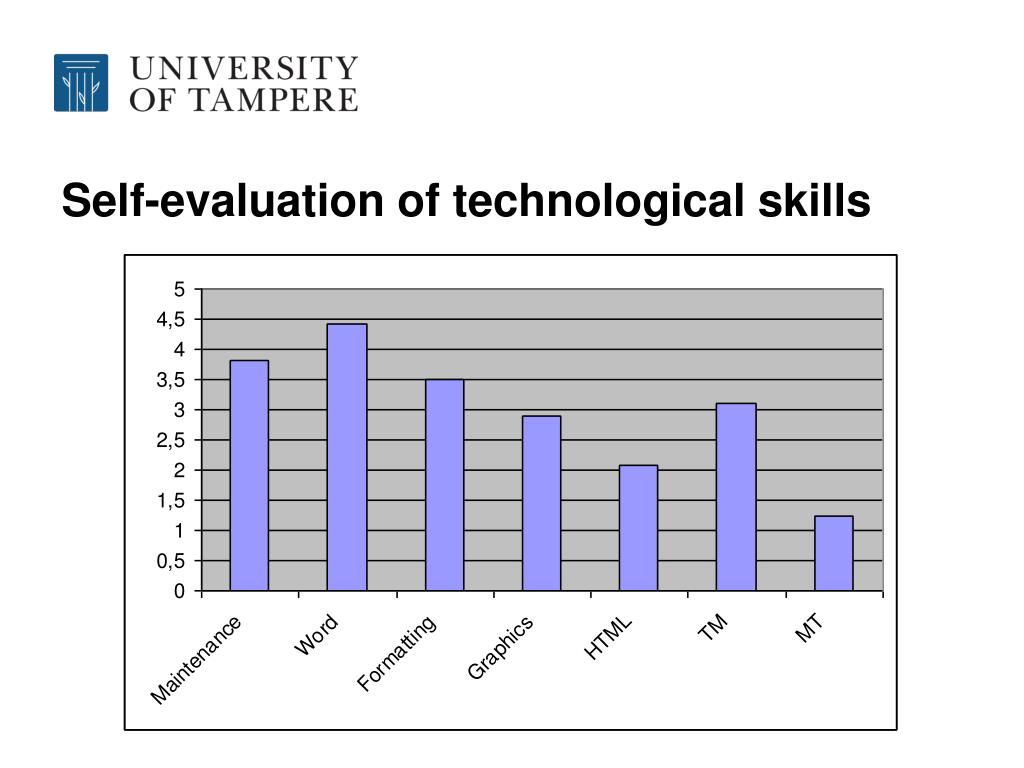 UNIVERSITY OF TAMPERE

Self-evaluation of technological skills

5
4,5
4
3,5
3
2,5
2
1,5
1
0,5
0

Maintenance
Word
Formatting
Graphics
HTML
TM
MT